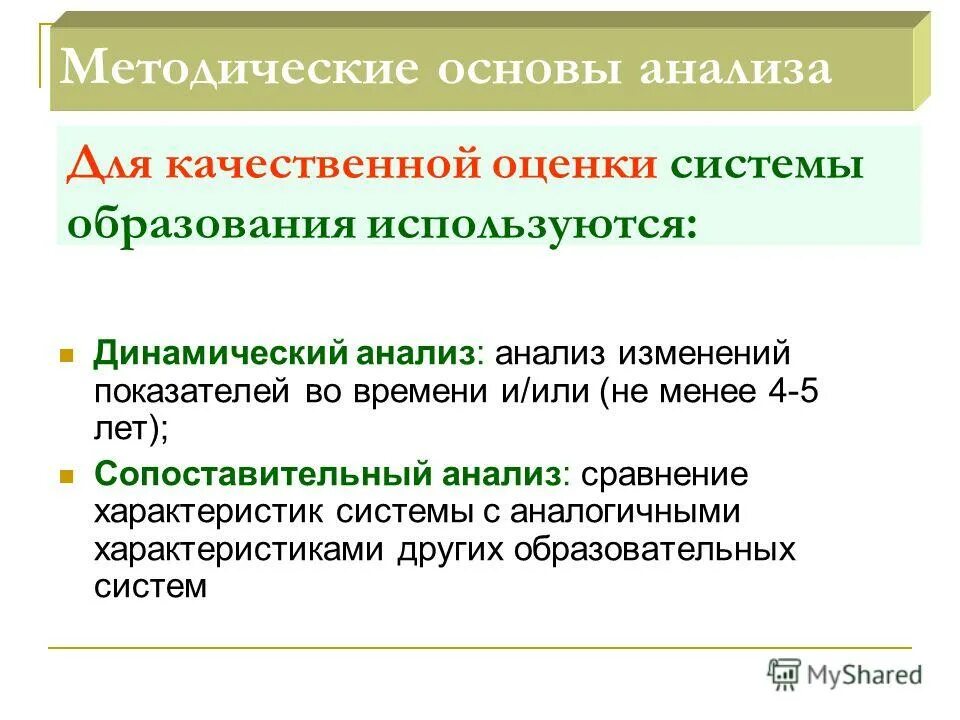 Методические основы анализа

Для качественной оценки системы образования используются:

Динамический анализ: анализ изменений показателей во времени и/или (не менее 4-5 лет);

Сопоставительный анализ: сравнение характеристик системы с аналогичными характеристиками других образовательных систем

MyShared